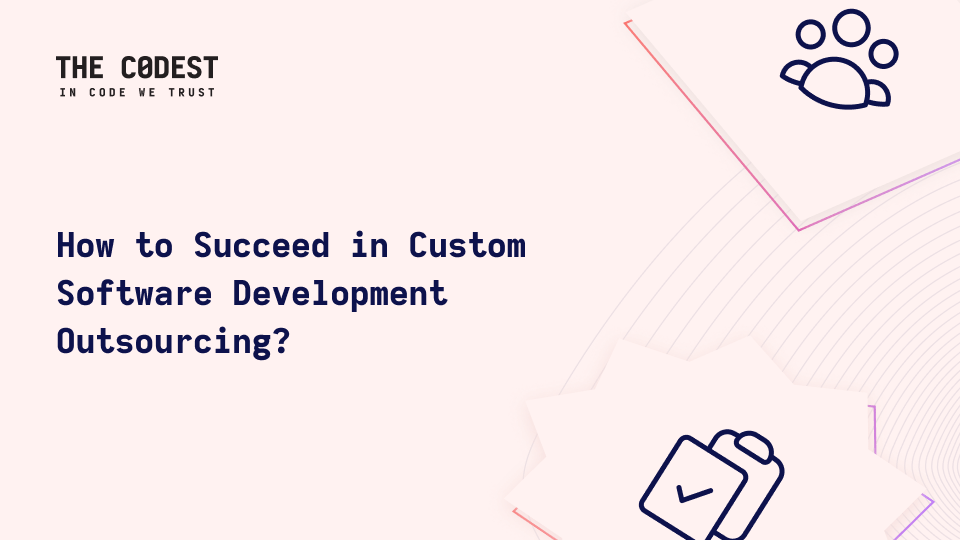 THE C0DEST
IN CODE WE TRUST

How to Succeed in Custom Software Development Outsourcing?